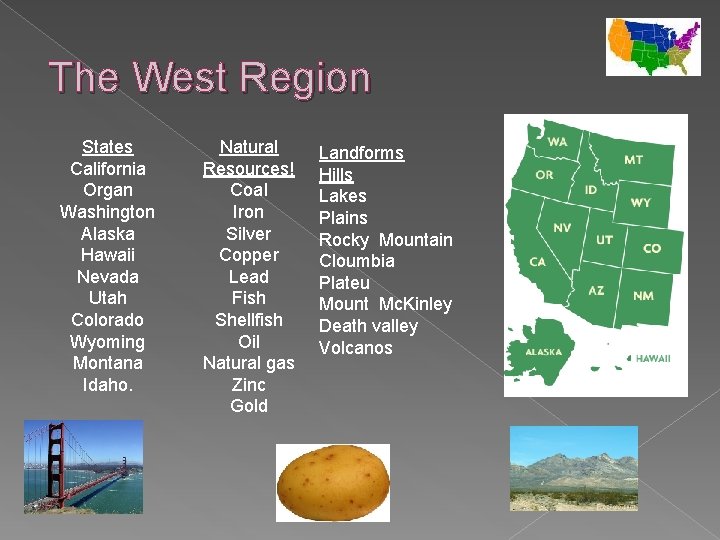 The West Region

States
California
Organ
Washington
Alaska
Hawaii
Nevada
Utah
Colorado
Wyoming
Montana
Idaho.

Natural Resources!
Coal
Iron
Silver
Copper
Lead
Fish
Shellfish
Oil
Natural gas
Zinc
Gold

Landforms
Hills
Lakes
Plains
Rocky Mountain
Cloumbia
Plateu
Mount McKinley
Death valley
Volcanos

WA
MT
OR
ID
WY
NV
UT
CO
CA
AZ
NM
ALASKA
HAWAII